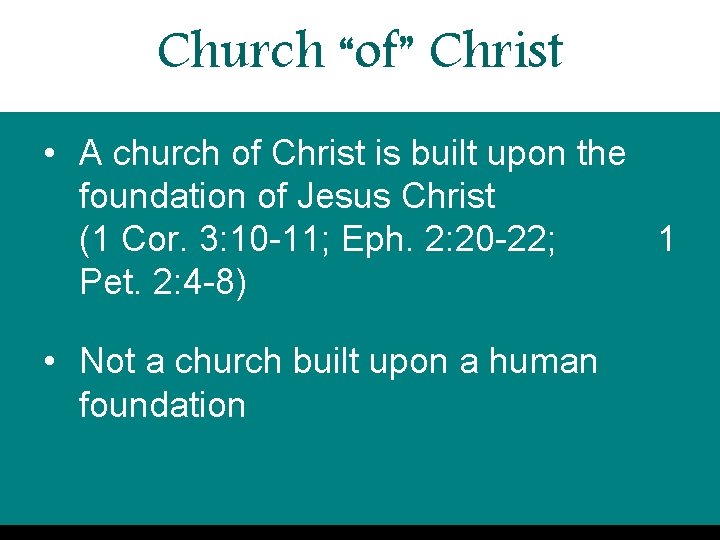 Church “of” Christ

• A church of Christ is built upon the foundation of Jesus Christ (1 Cor. 3:10-11; Eph. 2:20-22; 1 Pet. 2:4-8)

• Not a church built upon a human foundation